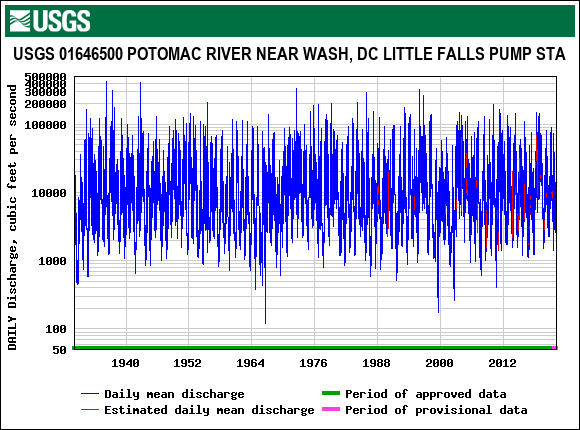 USGS

USGS 01646500 POTOMAC RIVER NEAR WASH, DC LITTLE FALLS PUMP STA

DAILY Discharge, cubic feet per second

500000
400000
300000
200000
100000
10000
1000
100
50

1940 1952 1964 1976 1988 2000 2012

Daily mean discharge
Estimated daily mean discharge
Period of approved data
Period of provisional data